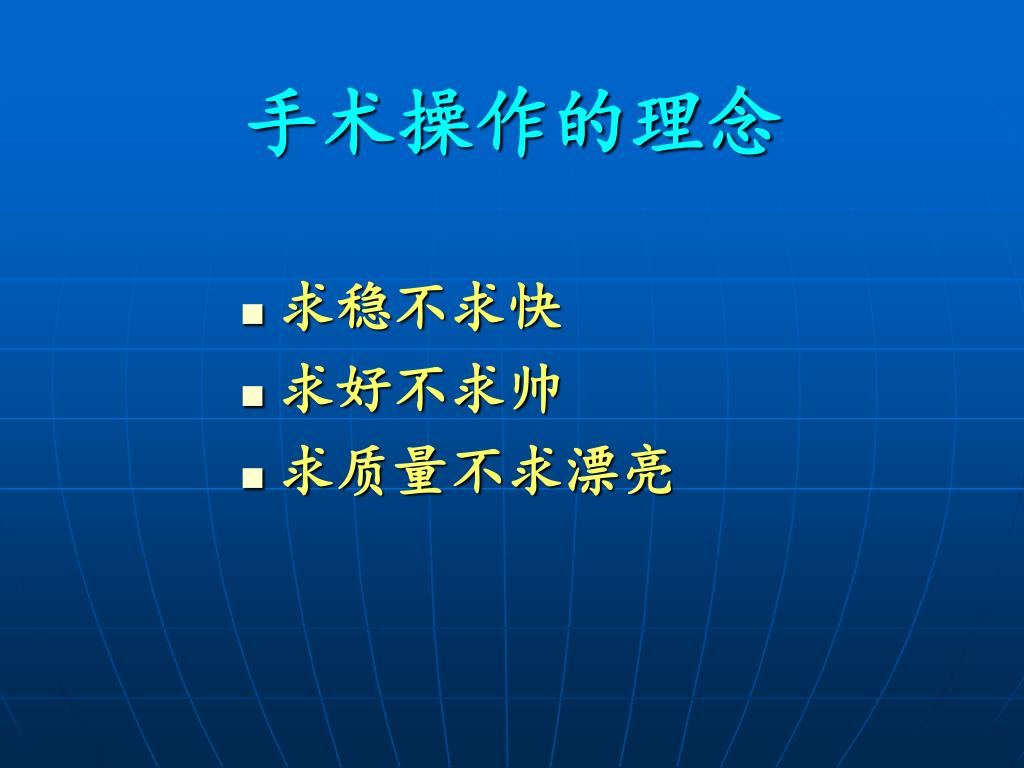 手术操作的理念

■ 求稳不求快
■ 求好不求帅
■ 求质量不求漂亮